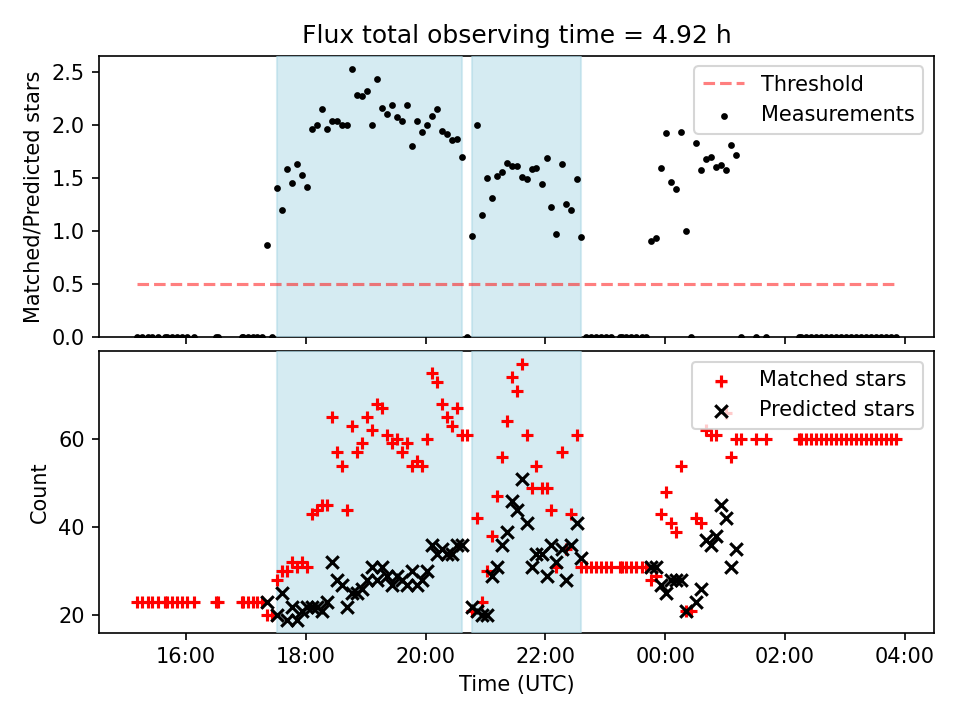 Flux total observing time = 4.92 h

Matched/Predicted stars

2.5
2.0
1.5
1.0
0.5
0.0

Threshold
Measurements

Count

60
40
20

Matched stars
Predicted stars

16:00
18:00
20:00
22:00
00:00
02:00
04:00

Time (UTC)